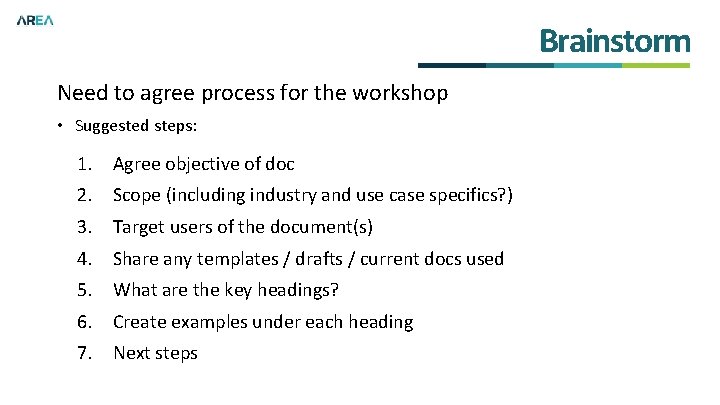 AREA

Brainstorm

Need to agree process for the workshop

• Suggested steps:

1. Agree objective of doc
2. Scope (including industry and use case specifics?)
3. Target users of the document(s)
4. Share any templates / drafts / current docs used
5. What are the key headings?
6. Create examples under each heading
7. Next steps